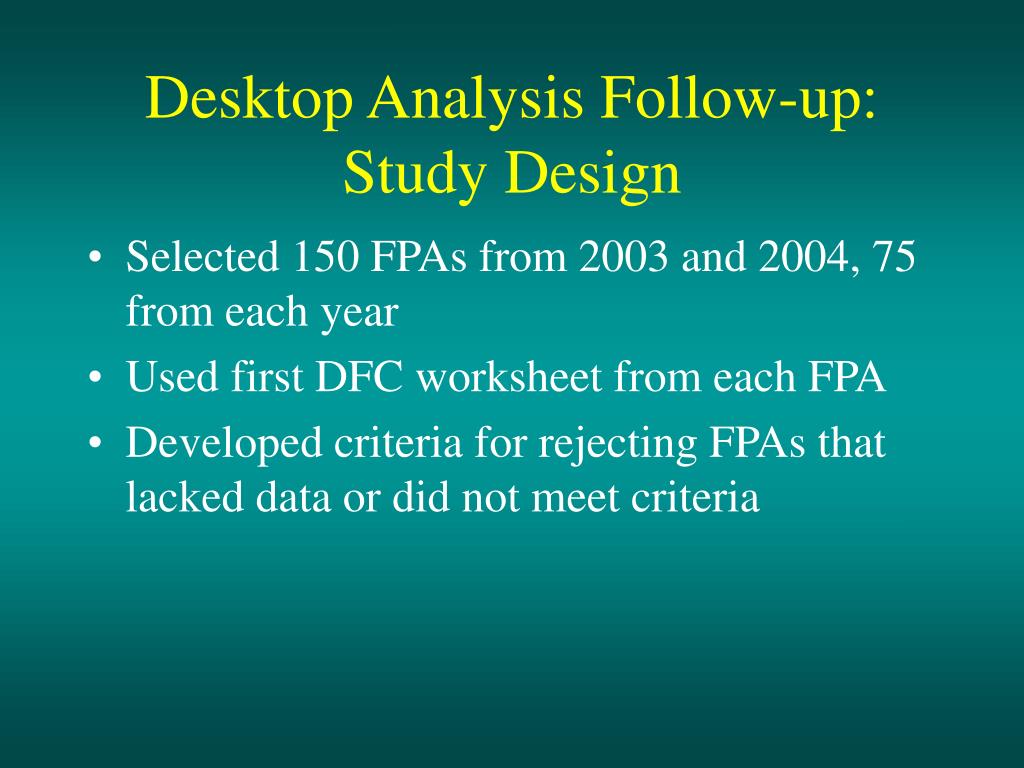 Desktop Analysis Follow-up: Study Design

• Selected 150 FPAs from 2003 and 2004, 75 from each year
• Used first DFC worksheet from each FPA
• Developed criteria for rejecting FPAs that lacked data or did not meet criteria